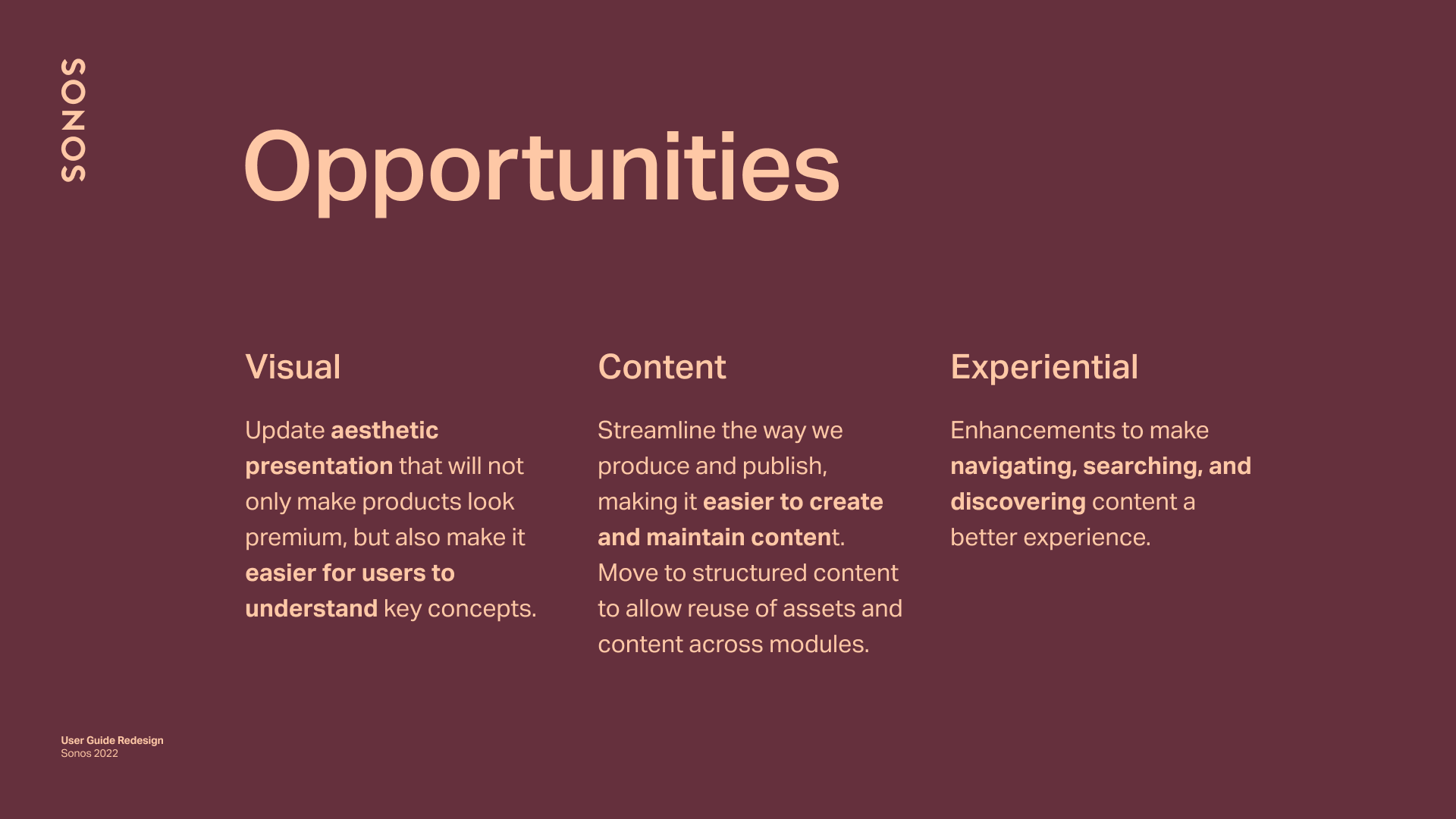 SONOS

Opportunities

Visual

Update aesthetic presentation that will not only make products look premium, but also make it easier for users to understand key concepts.

Content

Streamline the way we produce and publish, making it easier to create and maintain content. Move to structured content to allow reuse of assets and content across modules.

Experiential

Enhancements to make navigating, searching, and discovering content a better experience.

User Guide Redesign
Sonos 2022